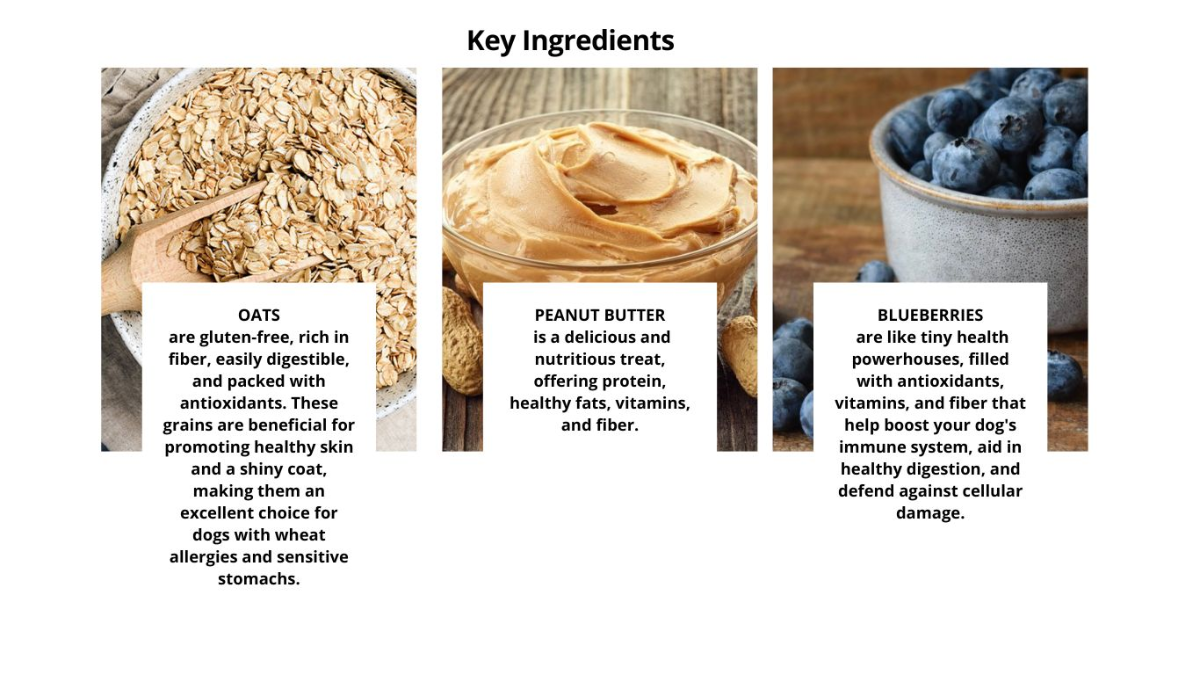 Key Ingredients

OATS
are gluten-free, rich in fiber, easily digestible, and packed with antioxidants. These grains are beneficial for promoting healthy skin and a shiny coat, making them an excellent choice for dogs with wheat allergies and sensitive stomachs.

PEANUT BUTTER
is a delicious and nutritious treat, offering protein, healthy fats, vitamins, and fiber.

BLUEBERRIES
are like tiny health powerhouses, filled with antioxidants, vitamins, and fiber that help boost your dog's immune system, aid in healthy digestion, and defend against cellular damage.